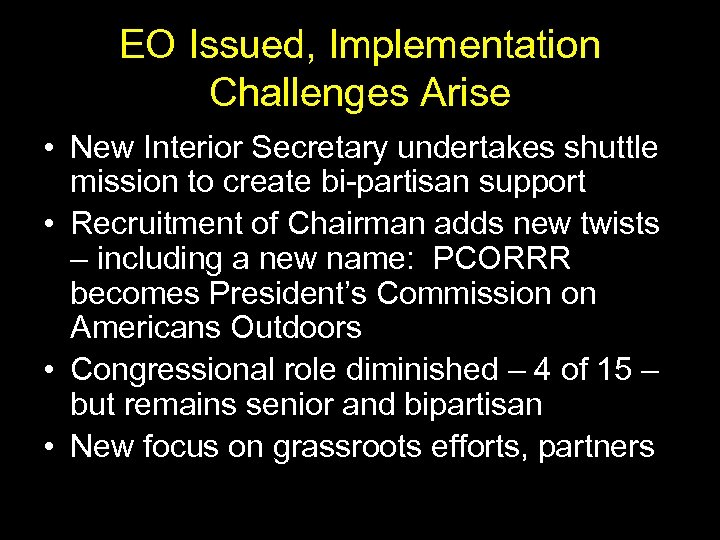 EO Issued, Implementation Challenges Arise

• New Interior Secretary undertakes shuttle mission to create bi-partisan support
• Recruitment of Chairman adds new twists – including a new name: PCORRR becomes President's Commission on Americans Outdoors
• Congressional role diminished – 4 of 15 – but remains senior and bipartisan
• New focus on grassroots efforts, partners